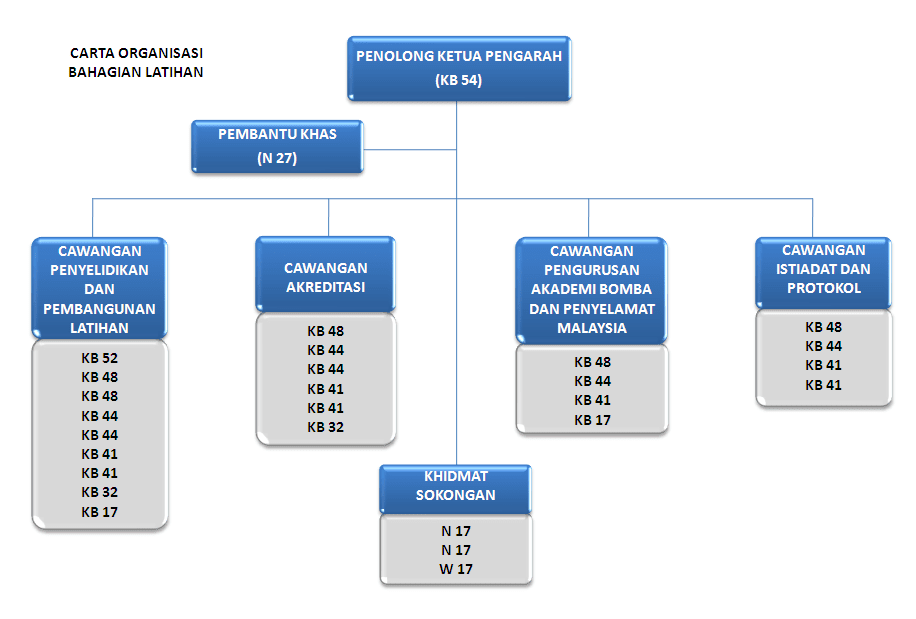 CARTA ORGANISASI
BAHAGIAN LATIHAN

PENOLONG KETUA PENGARAH
(KB 54)

PEMBANTU KHAS
(N 27)

CAWANGAN PENYELIDIKAN DAN PEMBANGUNAN LATIHAN

KB 52
KB 48
KB 48
KB 44
KB 44
KB 41
KB 41
KB 32
KB 17

CAWANGAN AKREDITASI

KB 48
KB 44
KB 44
KB 41
KB 41
KB 32

CAWANGAN PENGURUSAN AKADEMI BOMBA DAN PENYELAMAT MALAYSIA

KB 48
KB 44
KB 41
KB 17

CAWANGAN ISTIADAT DAN PROTOKOL

KB 48
KB 44
KB 41
KB 41

KHIDMAT SOKONGAN

N 17
N 17
W 17